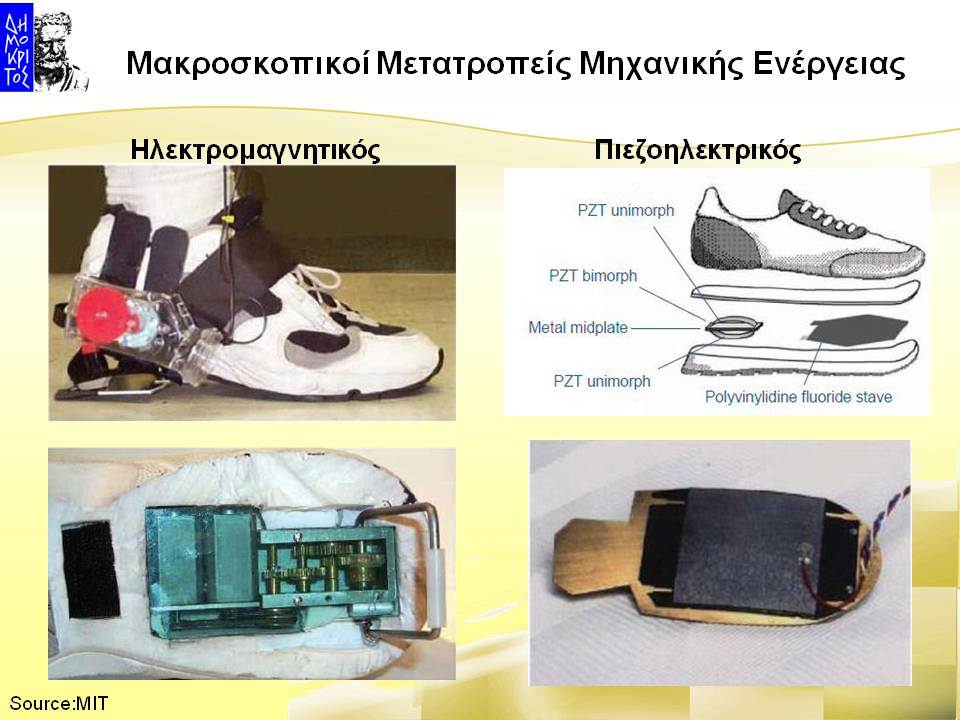 ΔΗΜΟΚΡΙΤΟΣ

Μακροσκοπικοί Μετατροπείς Μηχανικής Ενέργειας

Ηλεκτρομαγνητικός

Πιεζοηλεκτρικός

PZT unimorph

PZT bimorph

Metal midplate

PZT unimorph

Polyvinylidine fluoride stave

Source:MIT